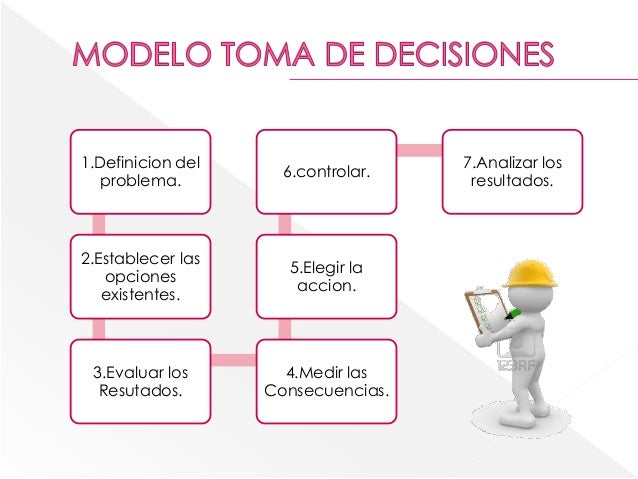 MODELO TOMA DE DECISIONES

1.Definicion del problema.

2.Establecer las opciones existentes.

3.Evaluar los Resutados.

4.Medir las Consecuencias.

5.Elegir la accion.

6.controlar.

7.Analizar los resultados.

123RF